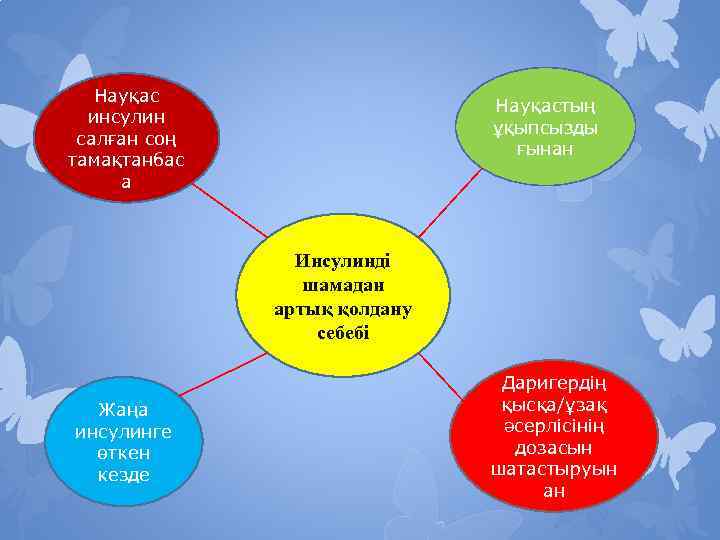 Науқас инсулин салған соң тамақтанбаса

Науқастың ұқыпсыздығынан

Инсулинді шамадан артық қолдану себебі

Жаңа инсулинге өткен кезде

Дәрігердің қысқа/ұзақ әсерлісінің дозасын шатастыруынан